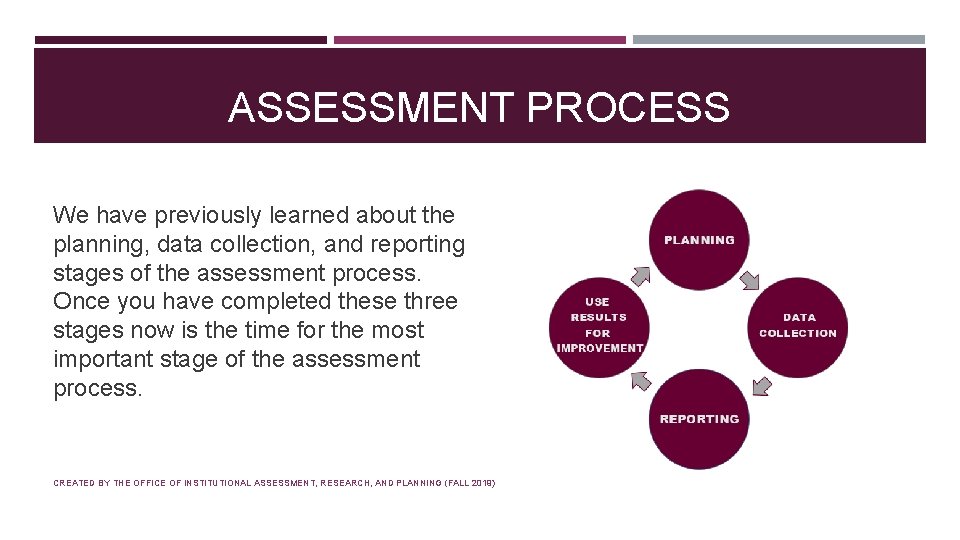 ASSESSMENT PROCESS

We have previously learned about the planning, data collection, and reporting stages of the assessment process. Once you have completed these three stages now is the time for the most important stage of the assessment process.

PLANNING

DATA COLLECTION

REPORTING

USE RESULTS FOR IMPROVEMENT

CREATED BY THE OFFICE OF INSTITUTIONAL ASSESSMENT, RESEARCH, AND PLANNING (FALL 2019)